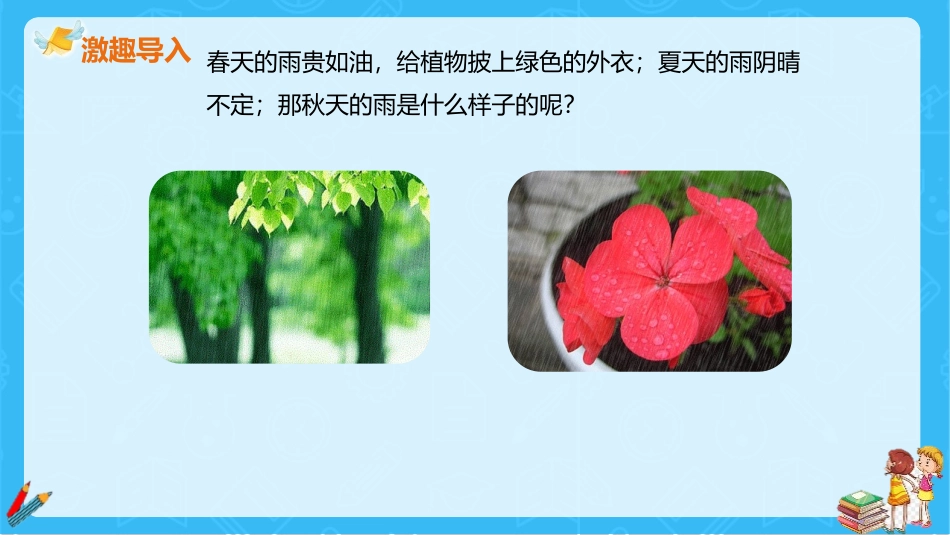 激趣导入

春天的雨贵如油，给植物披上绿色的外衣；夏天的雨阴晴不定；那秋天的雨是什么样子的呢？